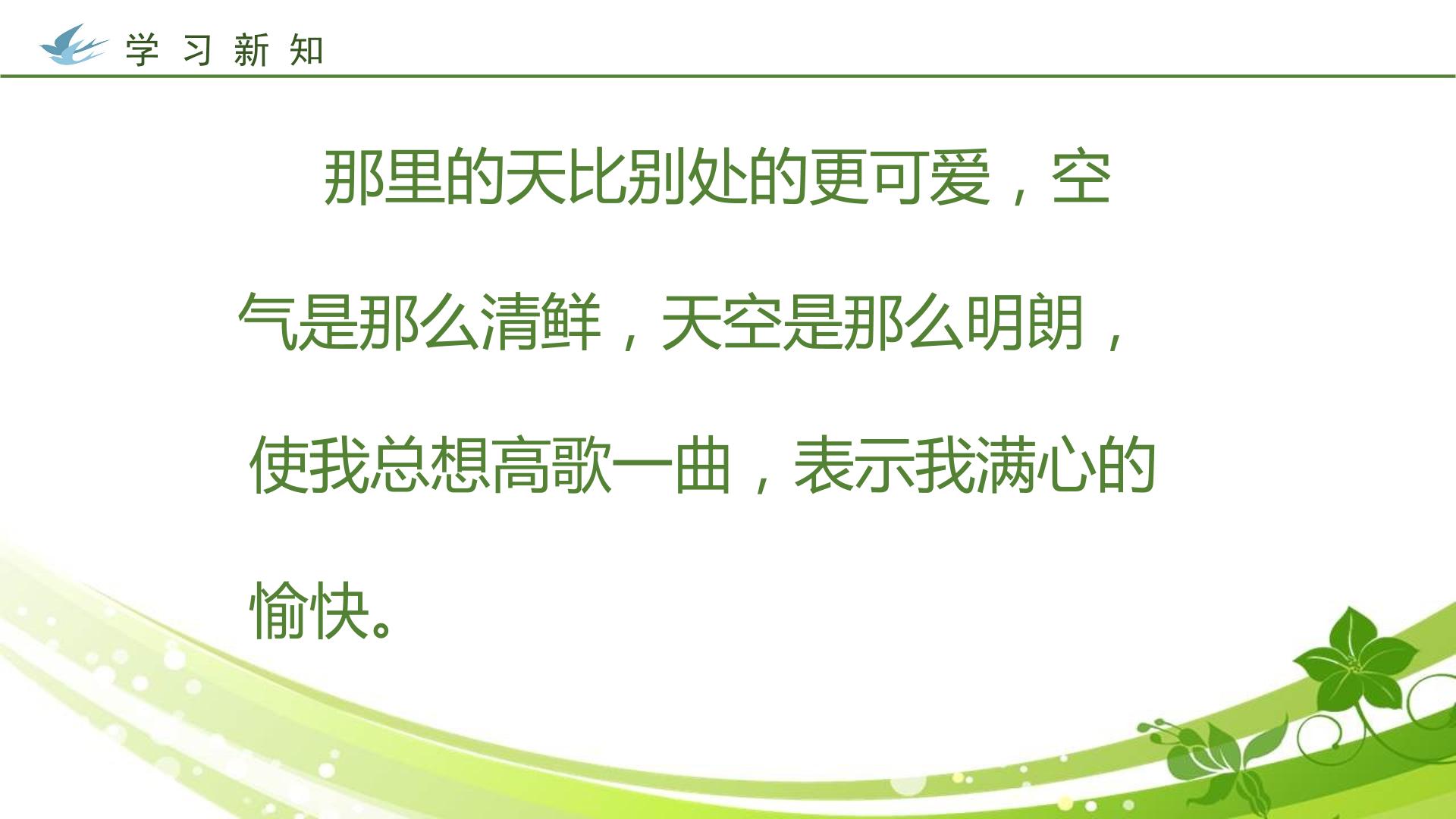 学习新知

那里的天比别处的更可爱，空气是那么清鲜，天空是那么明朗，使我总想高歌一曲，表示我满心的愉快。